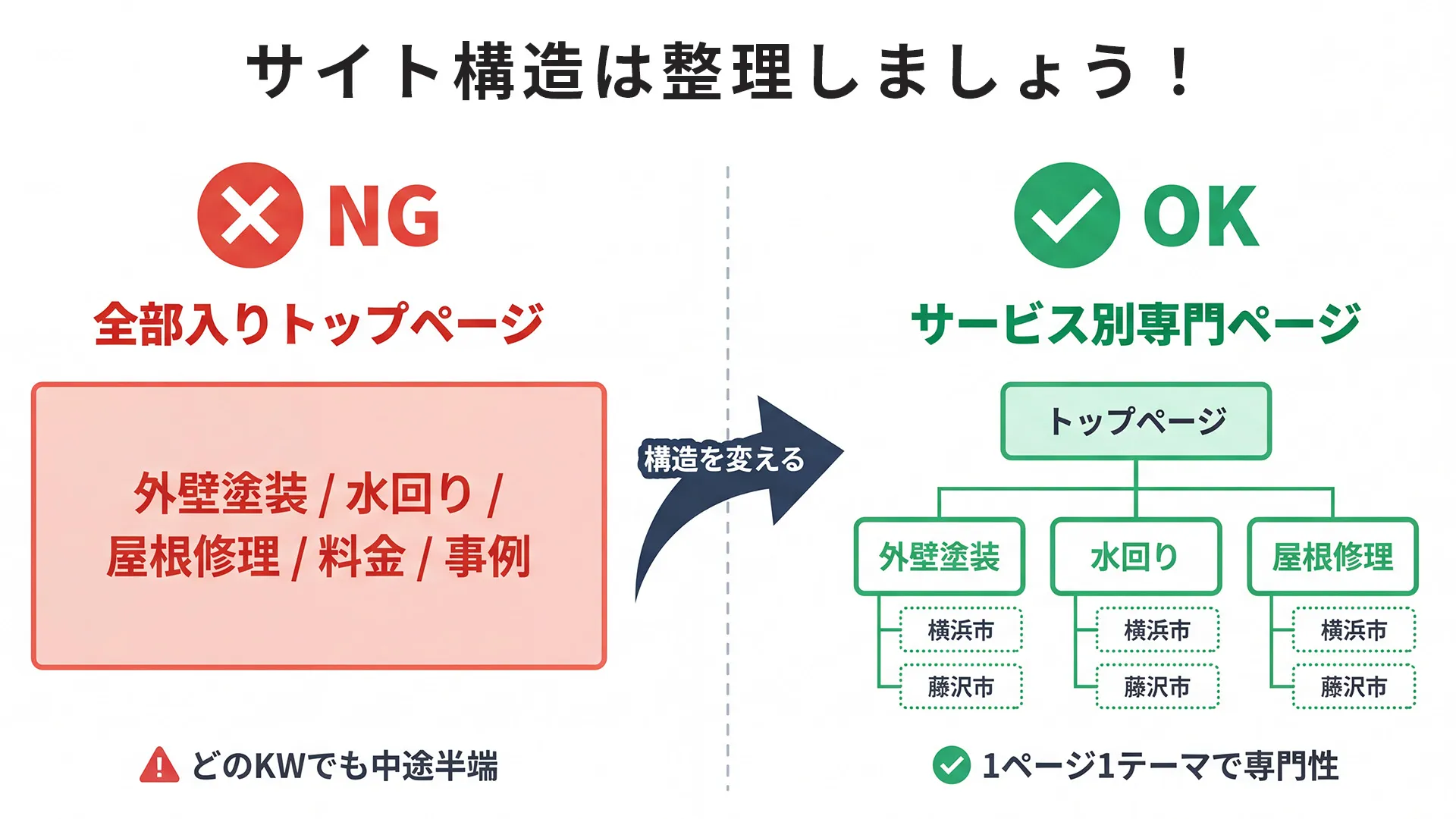 サイト構造は整理しましょう！

NG

全部入りトップページ

外壁塗装 / 水回り / 屋根修理 / 料金 / 事例

どのKWでも中途半端

構造を変える

OK

サービス別専門ページ

トップページ

外壁塗装

横浜市

藤沢市

水回り

横浜市

藤沢市

屋根修理

横浜市

藤沢市

1ページ1テーマで専門性